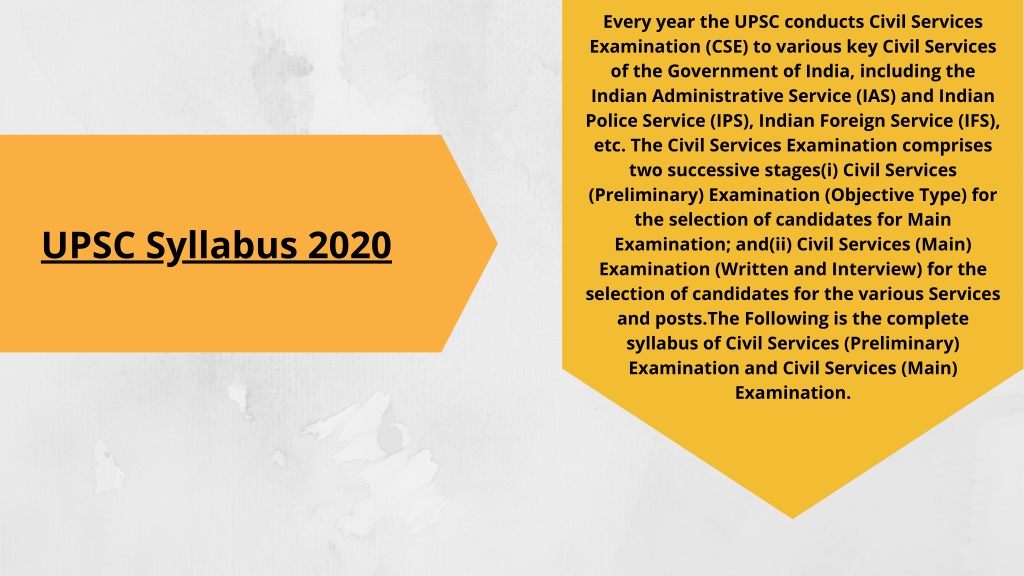 UPSC Syllabus 2020

Every year the UPSC conducts Civil Services Examination (CSE) to various key Civil Services of the Government of India, including the Indian Administrative Service (IAS) and Indian Police Service (IPS), Indian Foreign Service (IFS), etc. The Civil Services Examination comprises two successive stages(i) Civil Services (Preliminary) Examination (Objective Type) for the selection of candidates for Main Examination; and(ii) Civil Services (Main) Examination (Written and Interview) for the selection of candidates for the various Services and posts.The Following is the complete syllabus of Civil Services (Preliminary) Examination and Civil Services (Main) Examination.